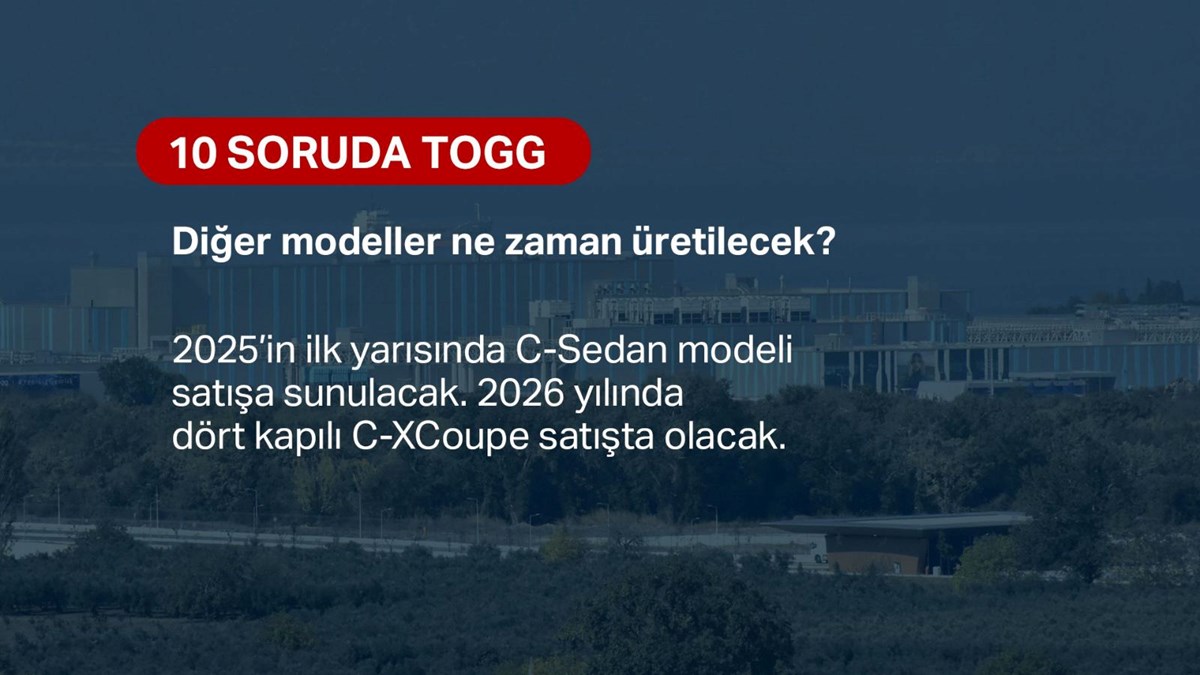 10 SORUDA TOGG

Diğer modeller ne zaman üretilecek?

2025'in ilk yarısında C-Sedan modeli satışa sunulacak. 2026 yılında dört kapılı C-XCoupe satışta olacak.